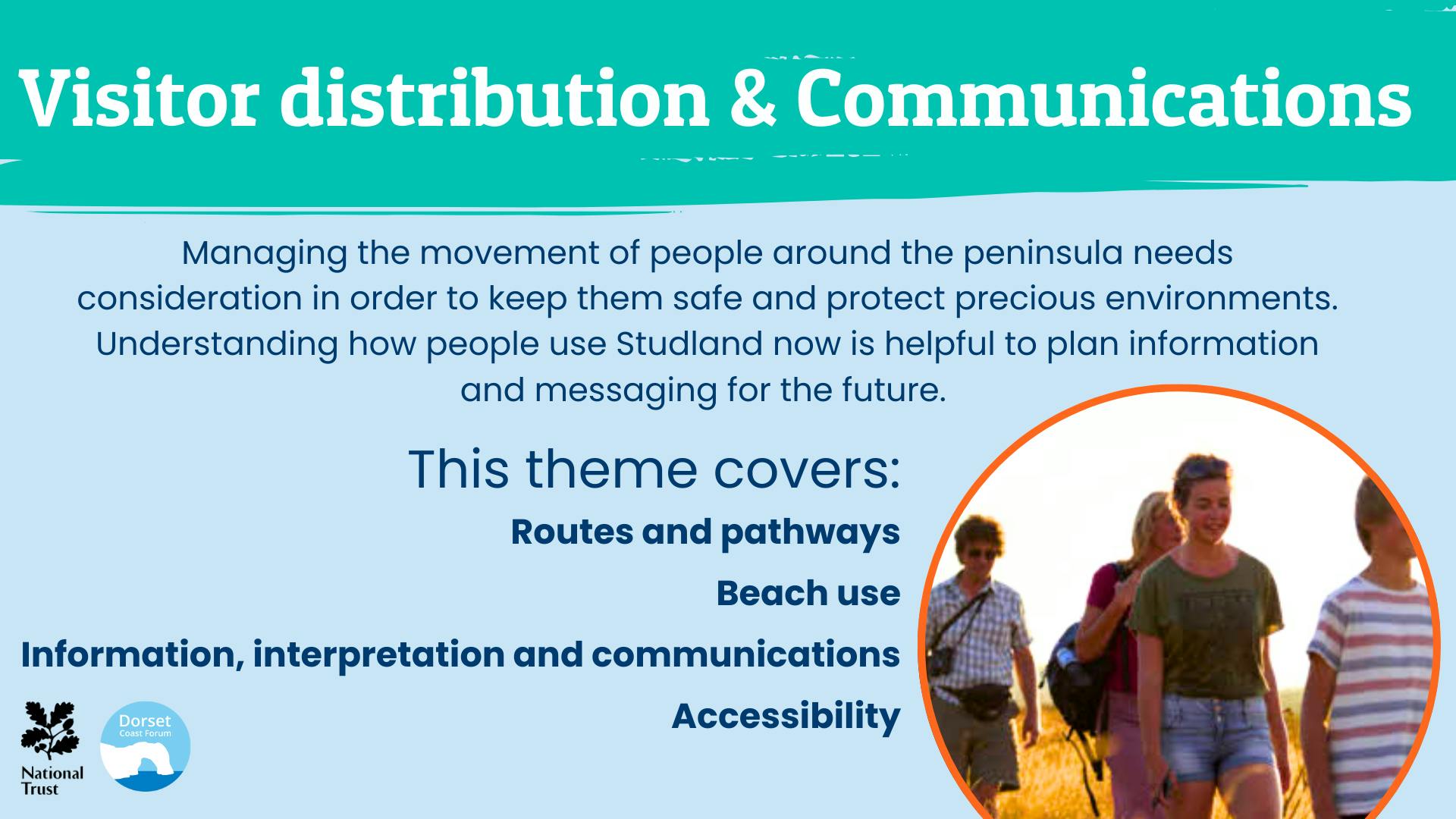 Visitor distribution & Communications

Managing the movement of people around the peninsula needs consideration in order to keep them safe and protect precious environments. Understanding how people use Studland now is helpful to plan information and messaging for the future.

This theme covers:

Routes and pathways

Beach use

Information, interpretation and communications

Accessibility

National Trust

Dorset Coast Forum